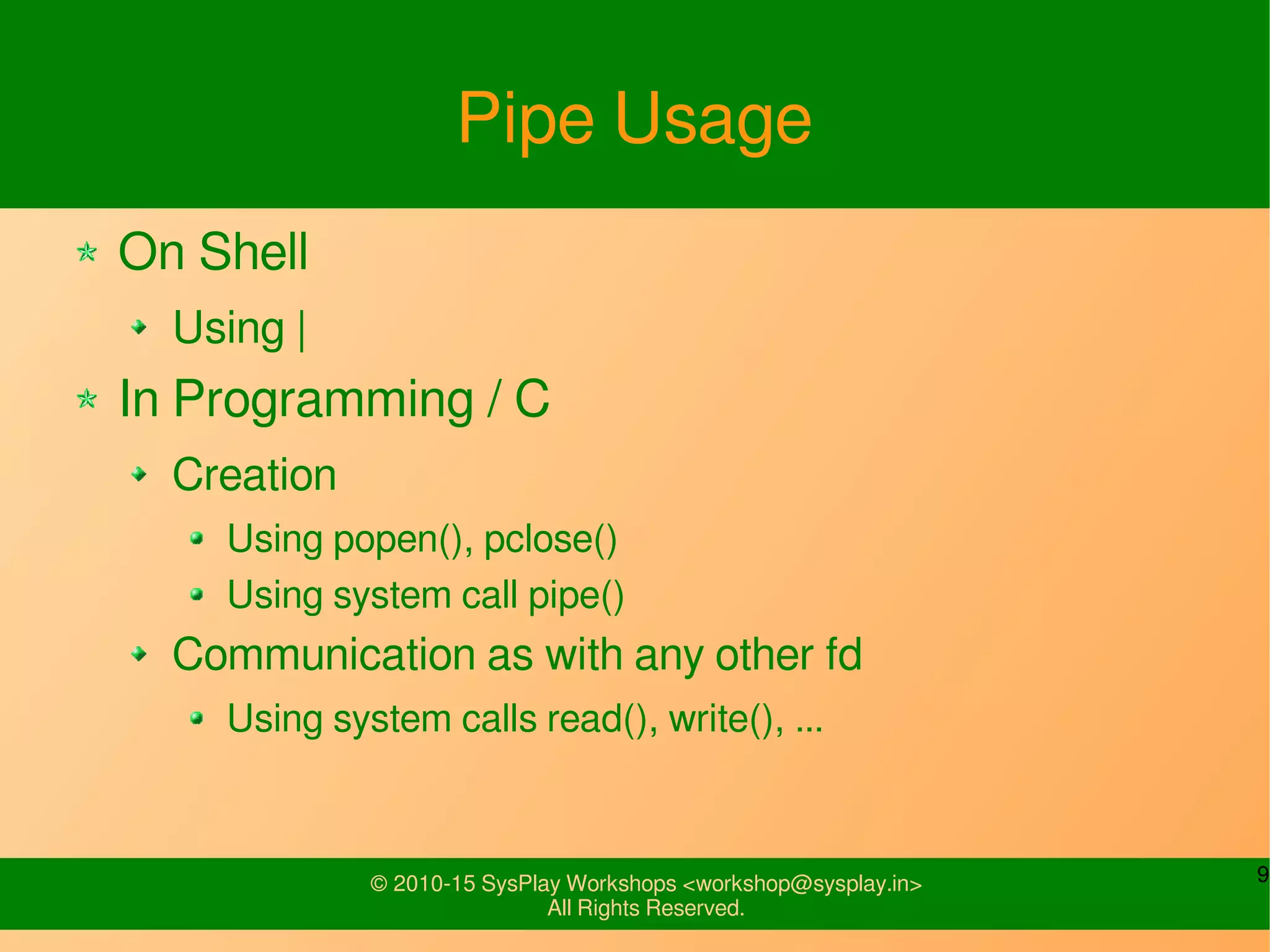 Pipe Usage

On Shell

Using |

In Programming / C

Creation

Using popen(), pclose()

Using system call pipe()

Communication as with any other fd

Using system calls read(), write(), ...

© 2010-15 SysPlay Workshops <workshop@sysplay.in>
All Rights Reserved.

9